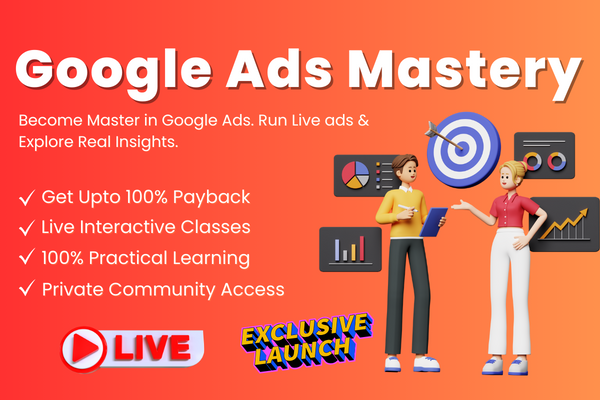 Google Ads Mastery

Become Master in Google Ads. Run Live ads & Explore Real Insights.

✓ Get Upto 100% Payback
✓ Live Interactive Classes
✓ 100% Practical Learning
✓ Private Community Access

LIVE

EXCLUSIVE LAUNCH